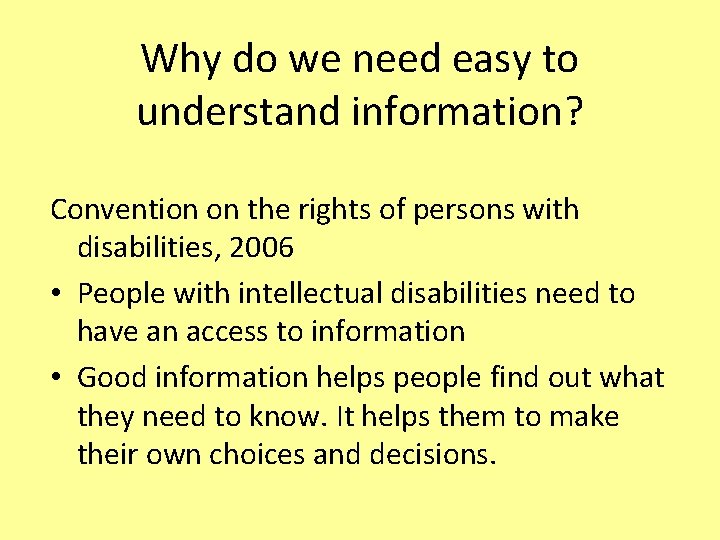 Why do we need easy to understand information?

Convention on the rights of persons with disabilities, 2006

• People with intellectual disabilities need to have an access to information

• Good information helps people find out what they need to know. It helps them to make their own choices and decisions.